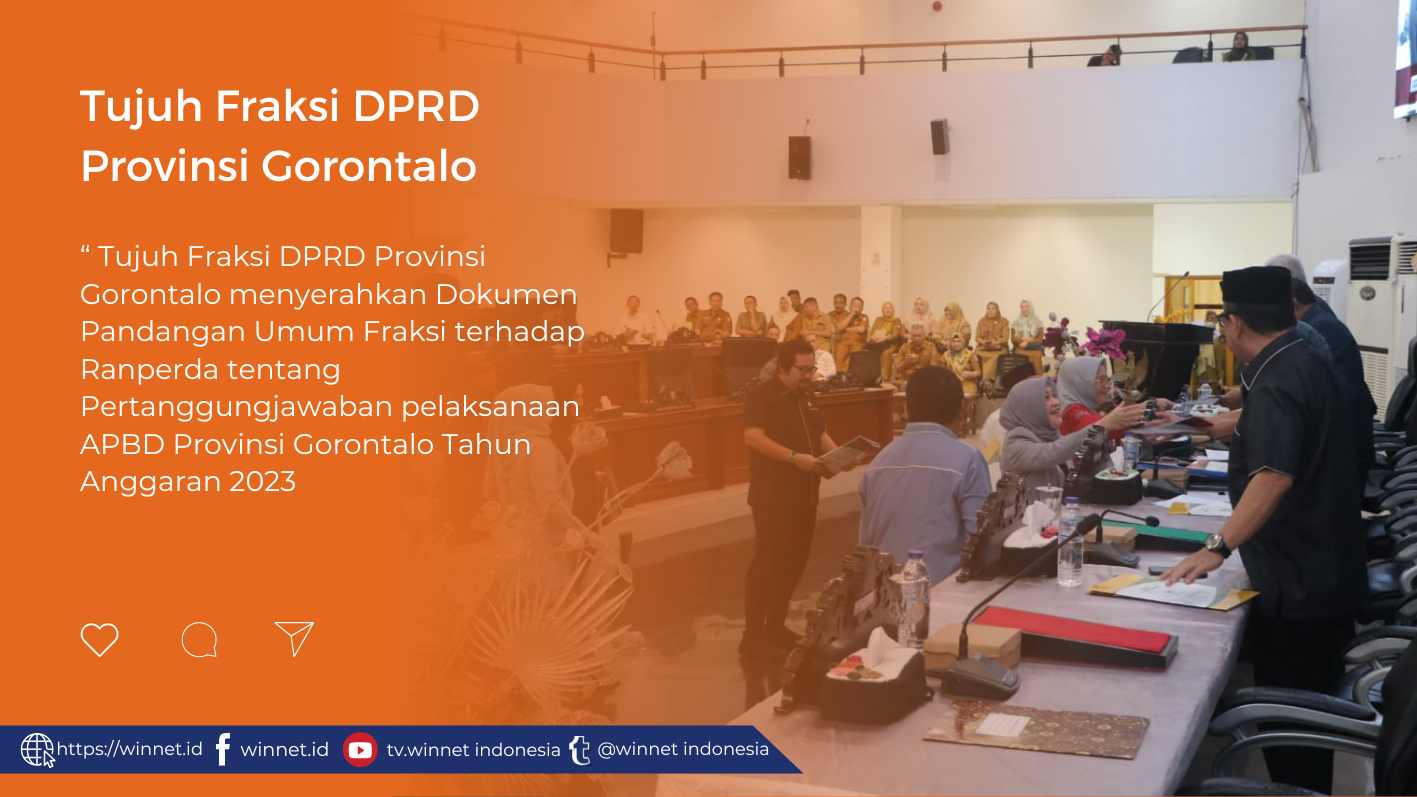 Tujuh Fraksi DPRD Provinsi Gorontalo

“ Tujuh Fraksi DPRD Provinsi Gorontalo menyerahkan Dokumen Pandangan Umum Fraksi terhadap Ranperda tentang Pertanggungjawaban pelaksanaan APBD Provinsi Gorontalo Tahun Anggaran 2023

https://winnet.id winnet.id tv.winnet indonesia @winnet indonesia